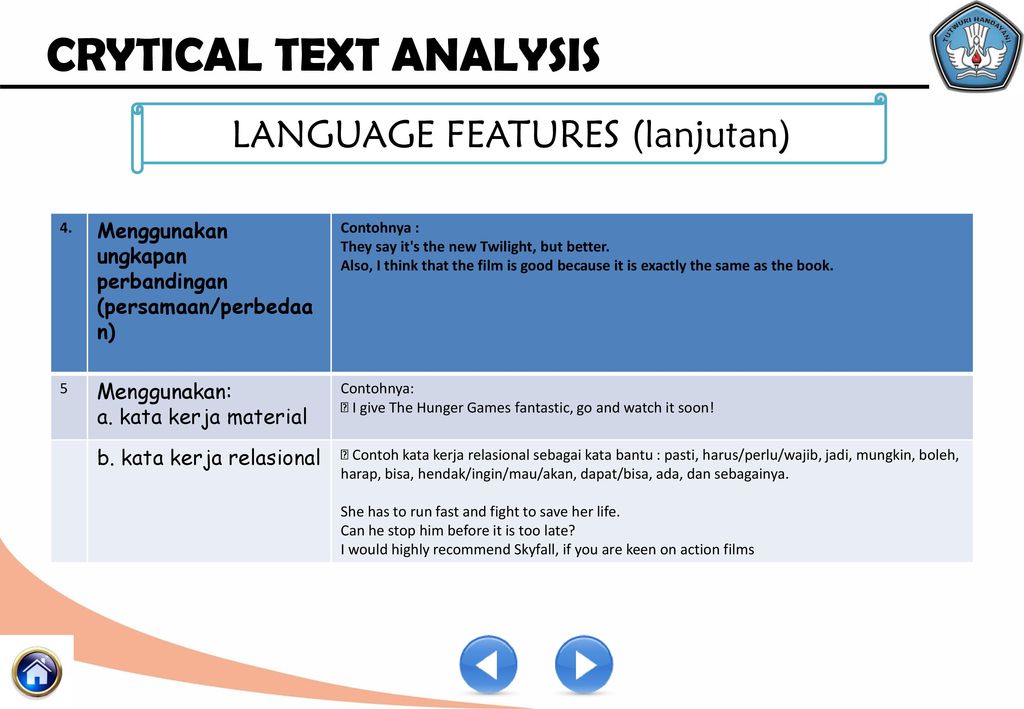 CRYTICAL TEXT ANALYSIS

TUT WURI HANDAYANI

LANGUAGE FEATURES (lanjutan)

| 4. | Menggunakan ungkapan perbandingan (persamaan/perbedaan) | Contohnya : They say it's the new Twilight, but better. Also, I think that the film is good because it is exactly the same as the book. |
|---|---|---|
| 5 | Menggunakan: a. kata kerja material | Contohnya: I give The Hunger Games fantastic, go and watch it soon! |
| | b. kata kerja relasional | Contoh kata kerja relasional sebagai kata bantu : pasti, harus/perlu/wajib, jadi, mungkin, boleh, harap, bisa, hendak/ingin/mau/akan, dapat/bisa, ada, dan sebagainya. She has to run fast and fight to save her life. Can he stop him before it is too late? I would highly recommend Skyfall, if you are keen on action films |